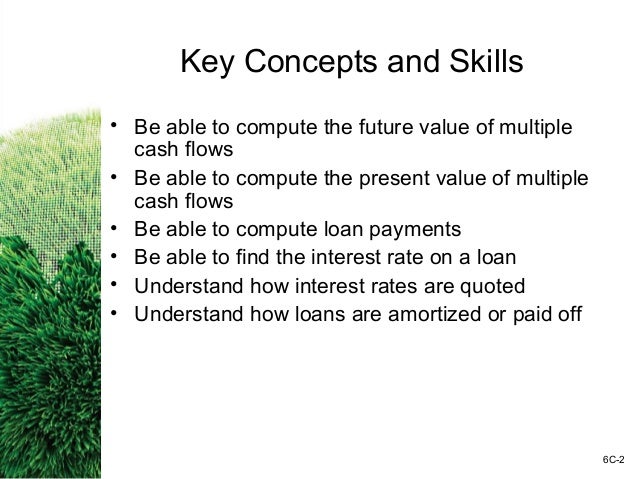 Key Concepts and Skills

• Be able to compute the future value of multiple cash flows
• Be able to compute the present value of multiple cash flows
• Be able to compute loan payments
• Be able to find the interest rate on a loan
• Understand how interest rates are quoted
• Understand how loans are amortized or paid off

6C-2